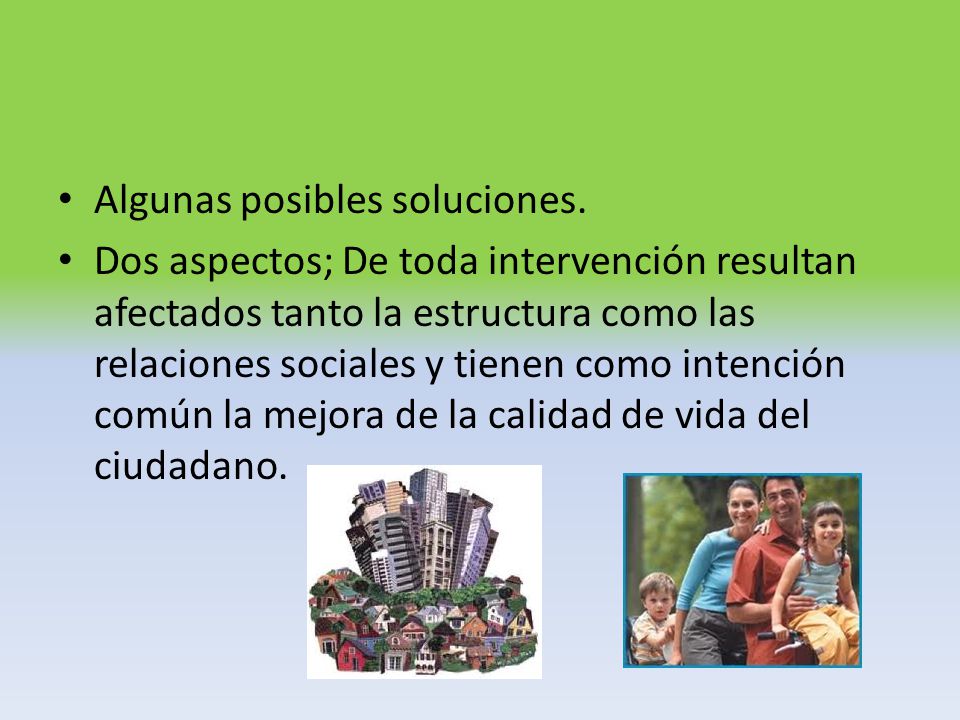 • Algunas posibles soluciones.
• Dos aspectos; De toda intervención resultan afectados tanto la estructura como las relaciones sociales y tienen como intención común la mejora de la calidad de vida del ciudadano.